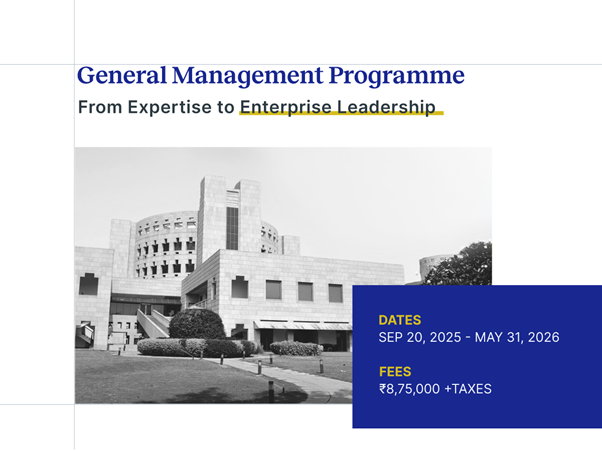 General Management Programme
From Expertise to Enterprise Leadership

DATES
SEP 20, 2025 - MAY 31, 2026

FEES
₹8,75,000 +TAXES